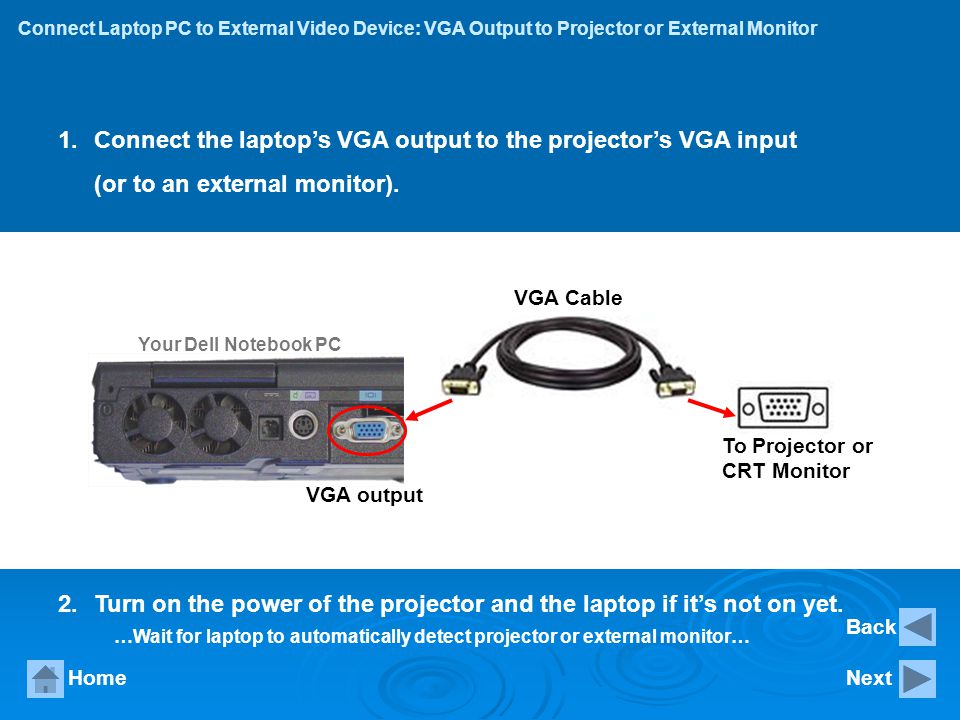 Connect Laptop PC to External Video Device: VGA Output to Projector or External Monitor

1. Connect the laptop's VGA output to the projector's VGA input (or to an external monitor).

VGA Cable

Your Dell Notebook PC

VGA output

To Projector or CRT Monitor

2. Turn on the power of the projector and the laptop if it's not on yet.
…Wait for laptop to automatically detect projector or external monitor…

Back

Home

Next